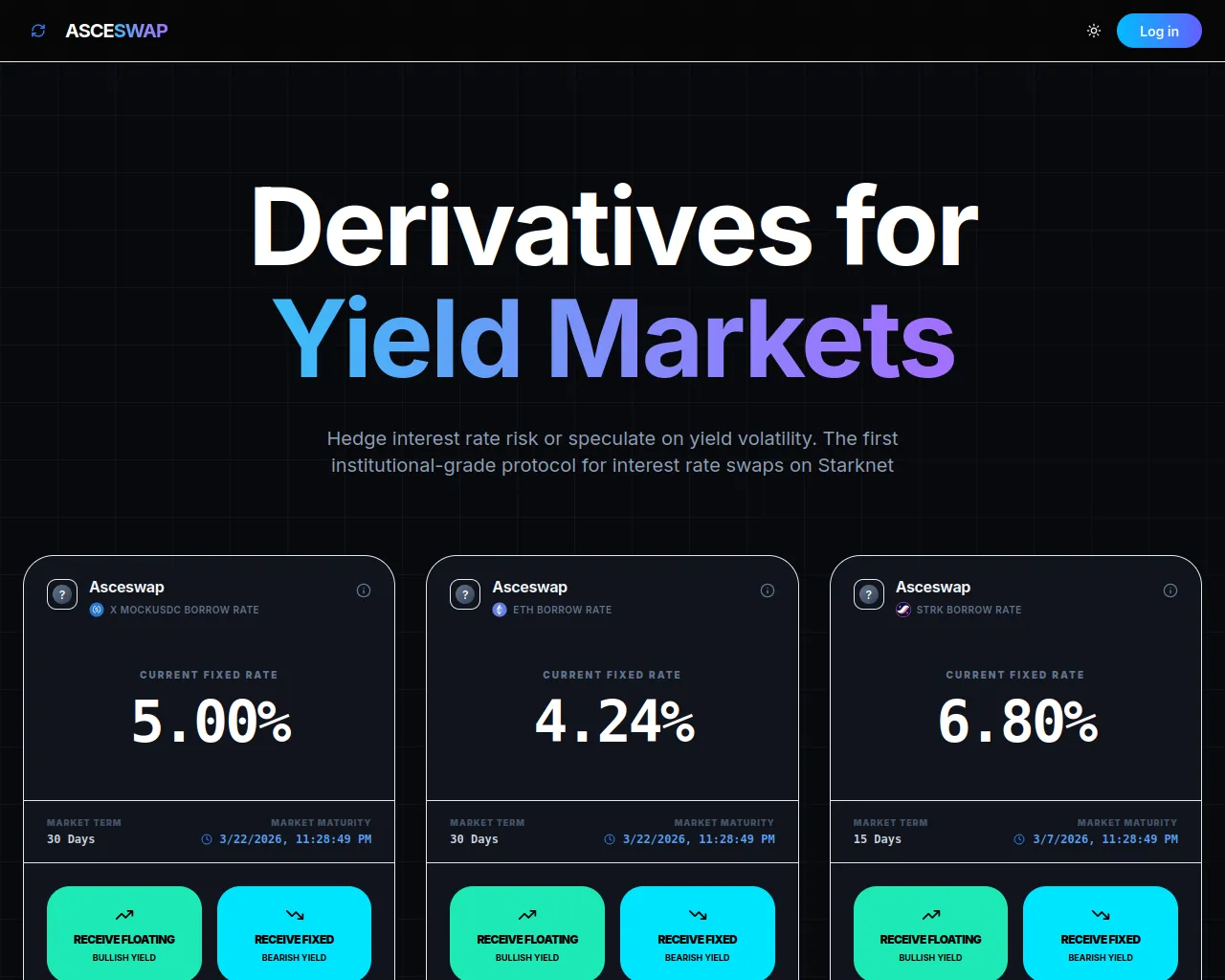 ASCESWAP

Log in

Derivatives for Yield Markets

Hedge interest rate risk or speculate on yield volatility. The first institutional-grade protocol for interest rate swaps on Starknet

?
Asceswap
X MOCKUSDC BORROW RATE

CURRENT FIXED RATE
5.00%

MARKET TERM
30 Days

MARKET MATURITY
3/22/2026, 11:28:49 PM

RECEIVE FLOATING
BULLISH YIELD

RECEIVE FIXED
BEARISH YIELD

?
Asceswap
ETH BORROW RATE

CURRENT FIXED RATE
4.24%

MARKET TERM
30 Days

MARKET MATURITY
3/22/2026, 11:28:49 PM

RECEIVE FLOATING
BULLISH YIELD

RECEIVE FIXED
BEARISH YIELD

?
Asceswap
STRK BORROW RATE

CURRENT FIXED RATE
6.80%

MARKET TERM
15 Days

MARKET MATURITY
3/7/2026, 11:28:49 PM

RECEIVE FLOATING
BULLISH YIELD

RECEIVE FIXED
BEARISH YIELD